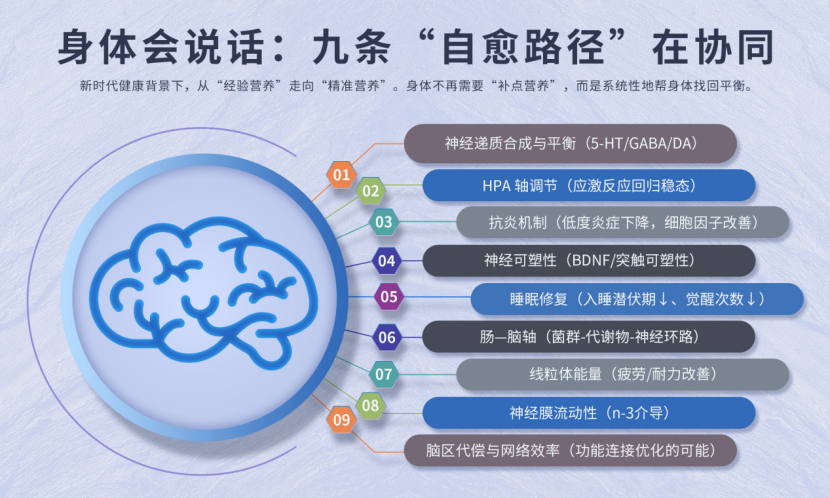 身体会说话：九条“自愈路径”在协同

新时代健康背景下，从“经验营养”走向“精准营养”。身体不再需要“补点营养”，而是系统性地帮身体找回平衡。

01 神经递质合成与平衡（5-HT/GABA/DA）

02 HPA 轴调节（应激反应回归稳态）

03 抗炎机制（低度炎症下降，细胞因子改善）

04 神经可塑性（BDNF/突触可塑性）

05 睡眠修复（入睡潜伏期↓、觉醒次数↓）

06 肠—脑轴（菌群-代谢物-神经环路）

07 线粒体能量（疲劳/耐力改善）

08 神经膜流动性（n-3介导）

09 脑区代偿与网络效率（功能连接优化的可能）